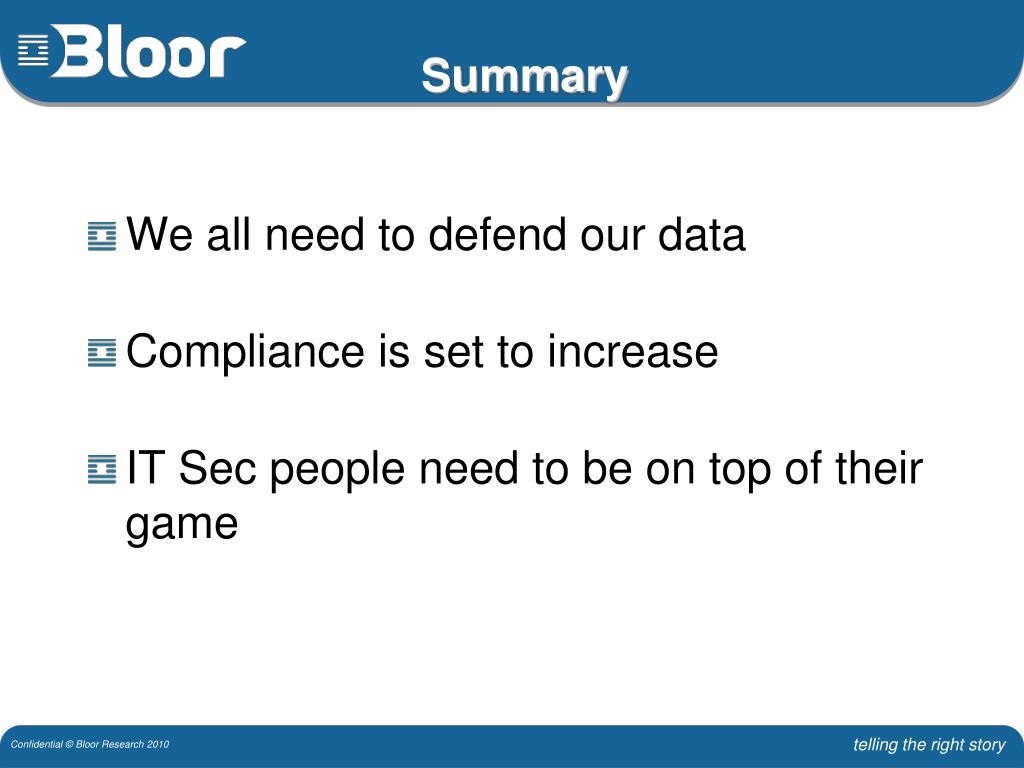 Bloor

Summary

We all need to defend our data

Compliance is set to increase

IT Sec people need to be on top of their game

Confidential © Bloor Research 2010

telling the right story